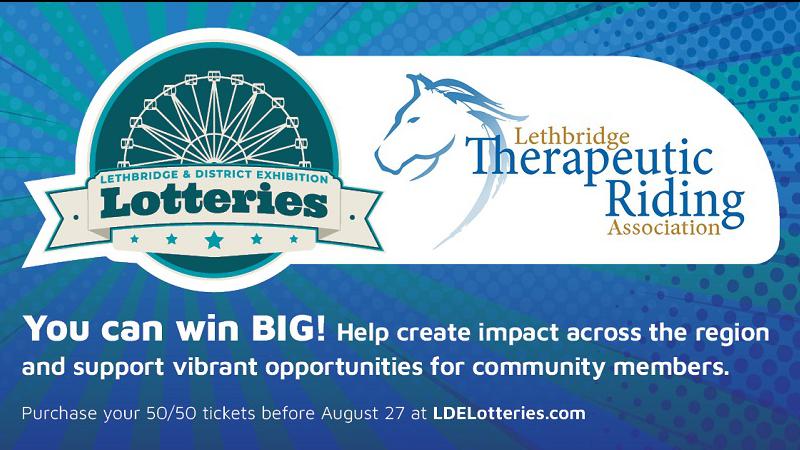 LETHBRIDGE & DISTRICT EXHIBITION
Lotteries

Lethbridge
Therapeutic
Riding
Association

You can win BIG! Help create impact across the region and support vibrant opportunities for community members.

Purchase your 50/50 tickets before August 27 at LDELotteries.com